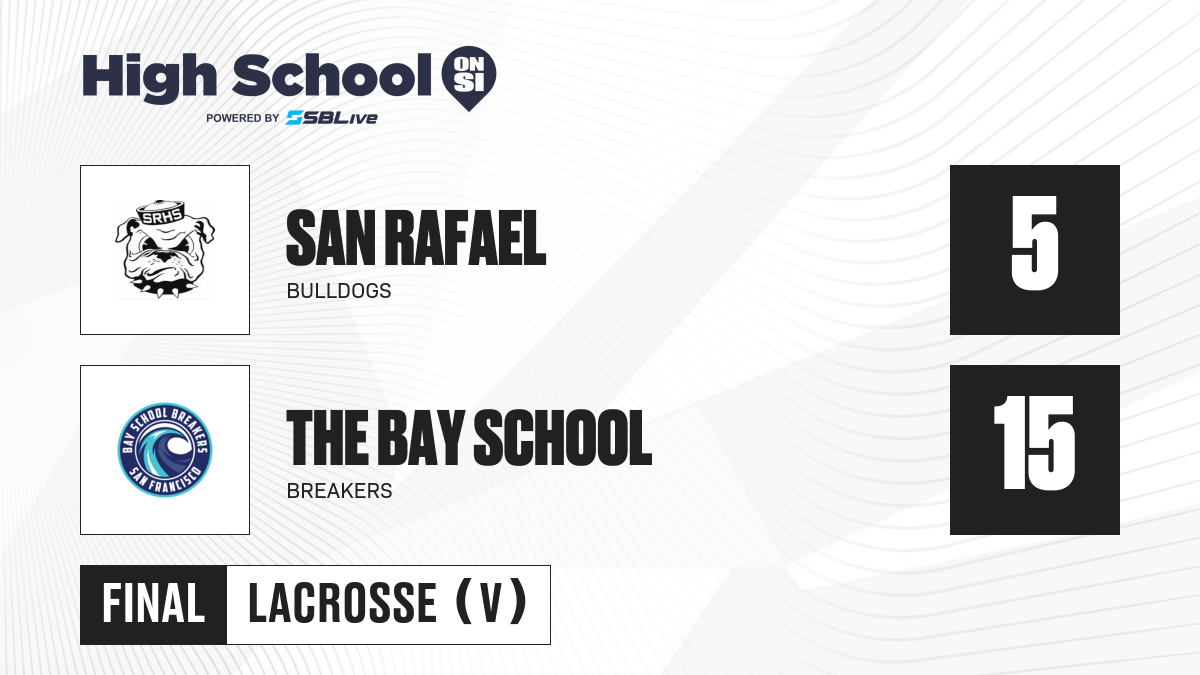 High School ON SI
POWERED BY SBLive

SRHS

SAN RAFAEL
BULLDOGS

5

BAY SCHOOL BREAKERS
SAN FRANCISCO

THE BAY SCHOOL
BREAKERS

15

FINAL
LACROSSE (V)